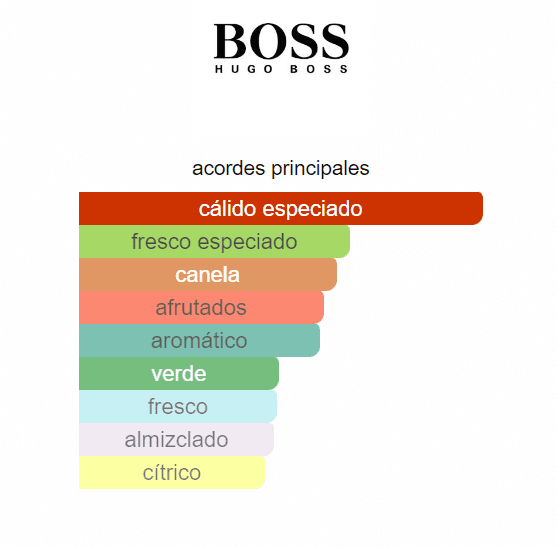 BOSS
HUGO BOSS

acordes principales

cálido especiado
fresco especiado
canela
afrutados
aromático
verde
fresco
almizclado
cítrico